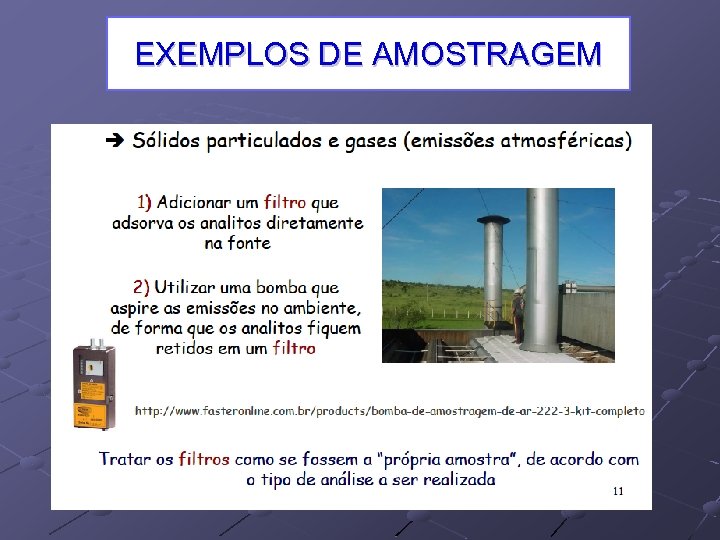 EXEMPLOS DE AMOSTRAGEM

➔ Sólidos particulados e gases (emissões atmosféricas)

1) Adicionar um filtro que adsorva os analitos diretamente na fonte

2) Utilizar uma bomba que aspire as emissões no ambiente, de forma que os analitos fiquem retidos em um filtro

http://www.fasteronline.com.br/products/bomba-de-amostragem-de-ar-222-3-kit-completo

Tratar os filtros como se fossem a "própria amostra", de acordo com o tipo de análise a ser realizada

11